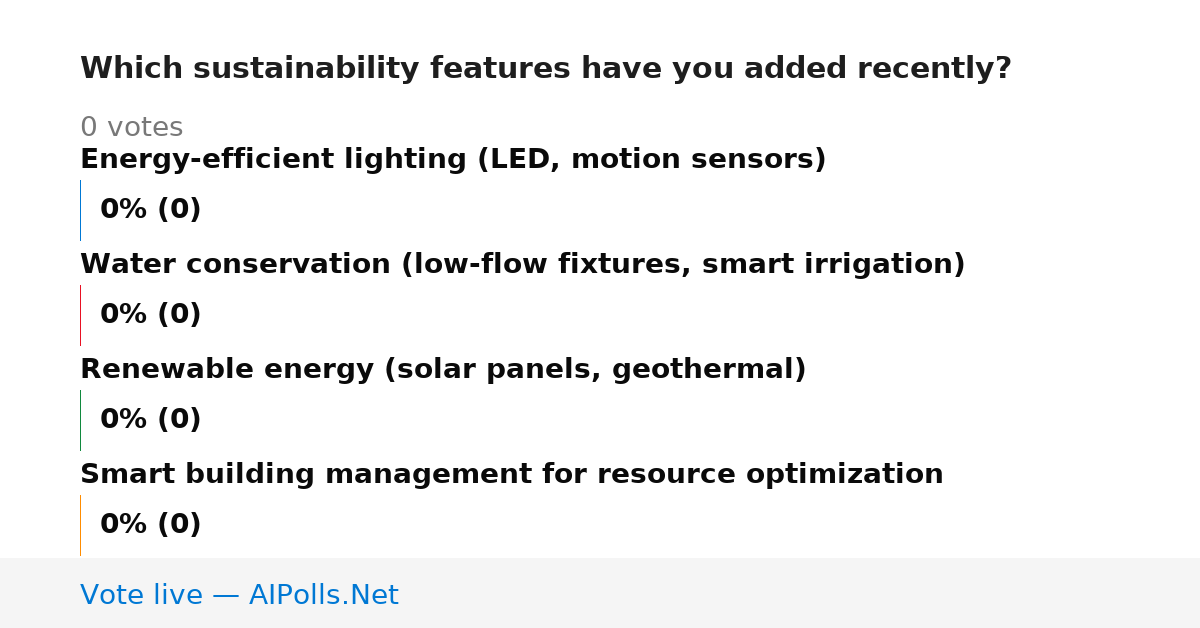 Which sustainability features have you added recently?

0 votes

Energy-efficient lighting (LED, motion sensors)

0% (0)

Water conservation (low-flow fixtures, smart irrigation)

0% (0)

Renewable energy (solar panels, geothermal)

0% (0)

Smart building management for resource optimization

0% (0)

Vote live — AIPolls.Net